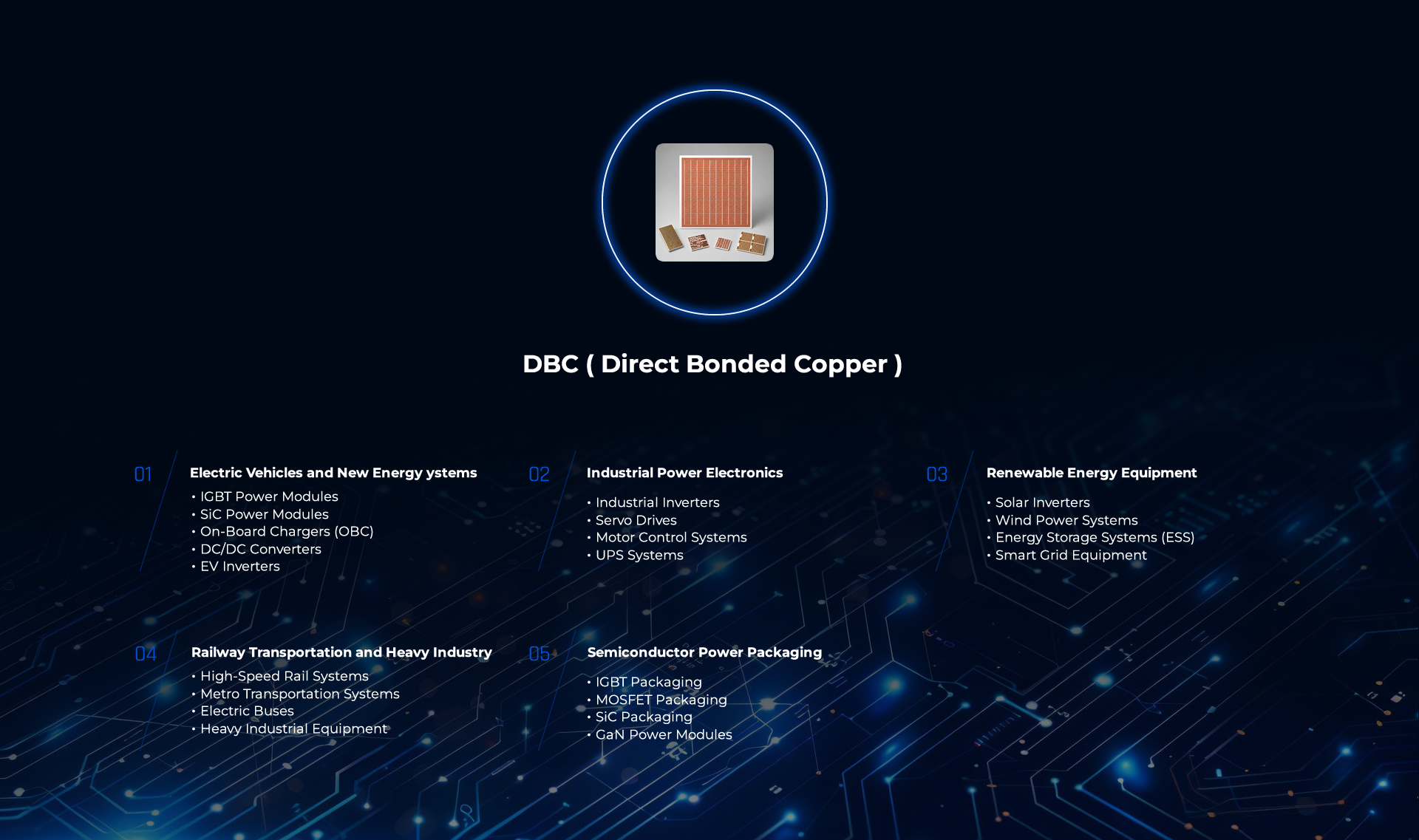 DBC ( Direct Bonded Copper )

01

Electric Vehicles and New Energy ystems

• IGBT Power Modules
• SiC Power Modules
• On-Board Chargers (OBC)
• DC/DC Converters
• EV Inverters

02

Industrial Power Electronics

• Industrial Inverters
• Servo Drives
• Motor Control Systems
• UPS Systems

03

Renewable Energy Equipment

• Solar Inverters
• Wind Power Systems
• Energy Storage Systems (ESS)
• Smart Grid Equipment

04

Railway Transportation and Heavy Industry

• High-Speed Rail Systems
• Metro Transportation Systems
• Electric Buses
• Heavy Industrial Equipment

05

Semiconductor Power Packaging

• IGBT Packaging
• MOSFET Packaging
• SiC Packaging
• GaN Power Modules